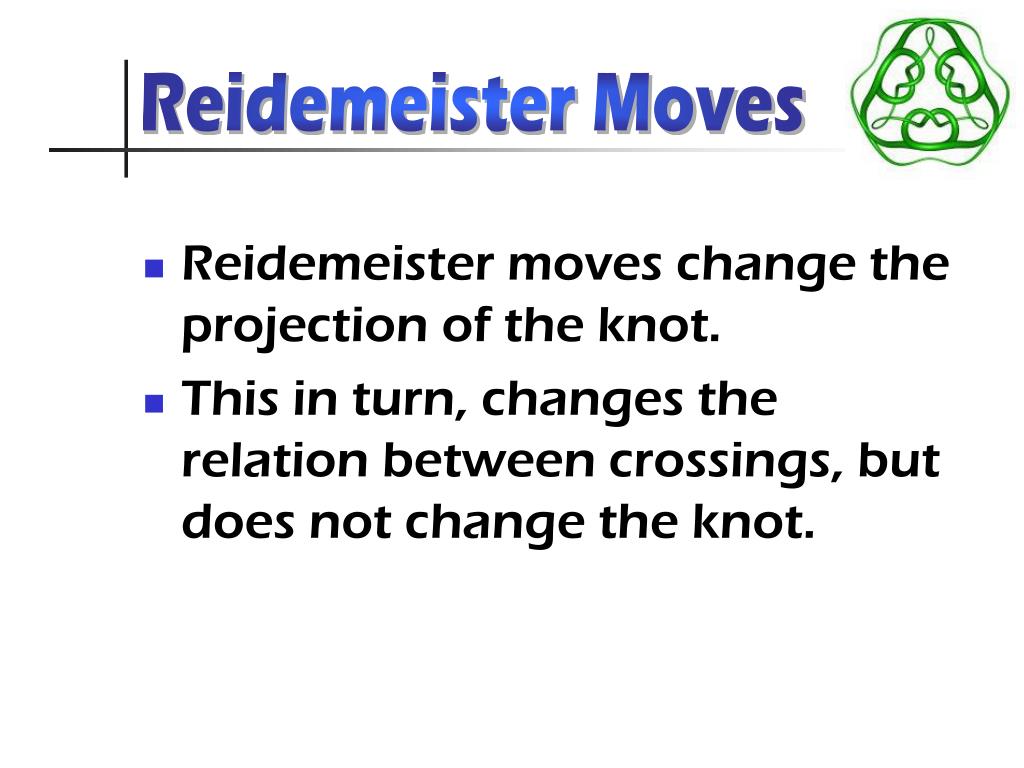 Reidemeister Moves

- Reidemeister moves change the projection of the knot.
- This in turn, changes the relation between crossings, but does not change the knot.